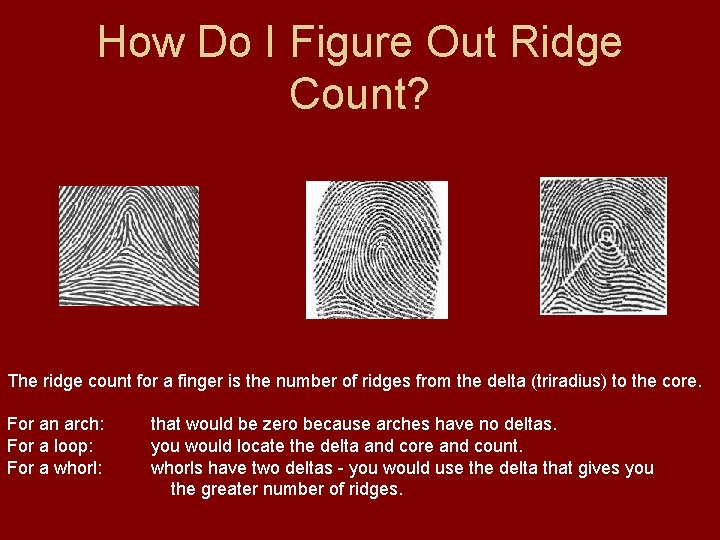 How Do I Figure Out Ridge Count?

The ridge count for a finger is the number of ridges from the delta (triradius) to the core.

For an arch: that would be zero because arches have no deltas.
For a loop: you would locate the delta and core and count.
For a whorl: whorls have two deltas - you would use the delta that gives you the greater number of ridges.